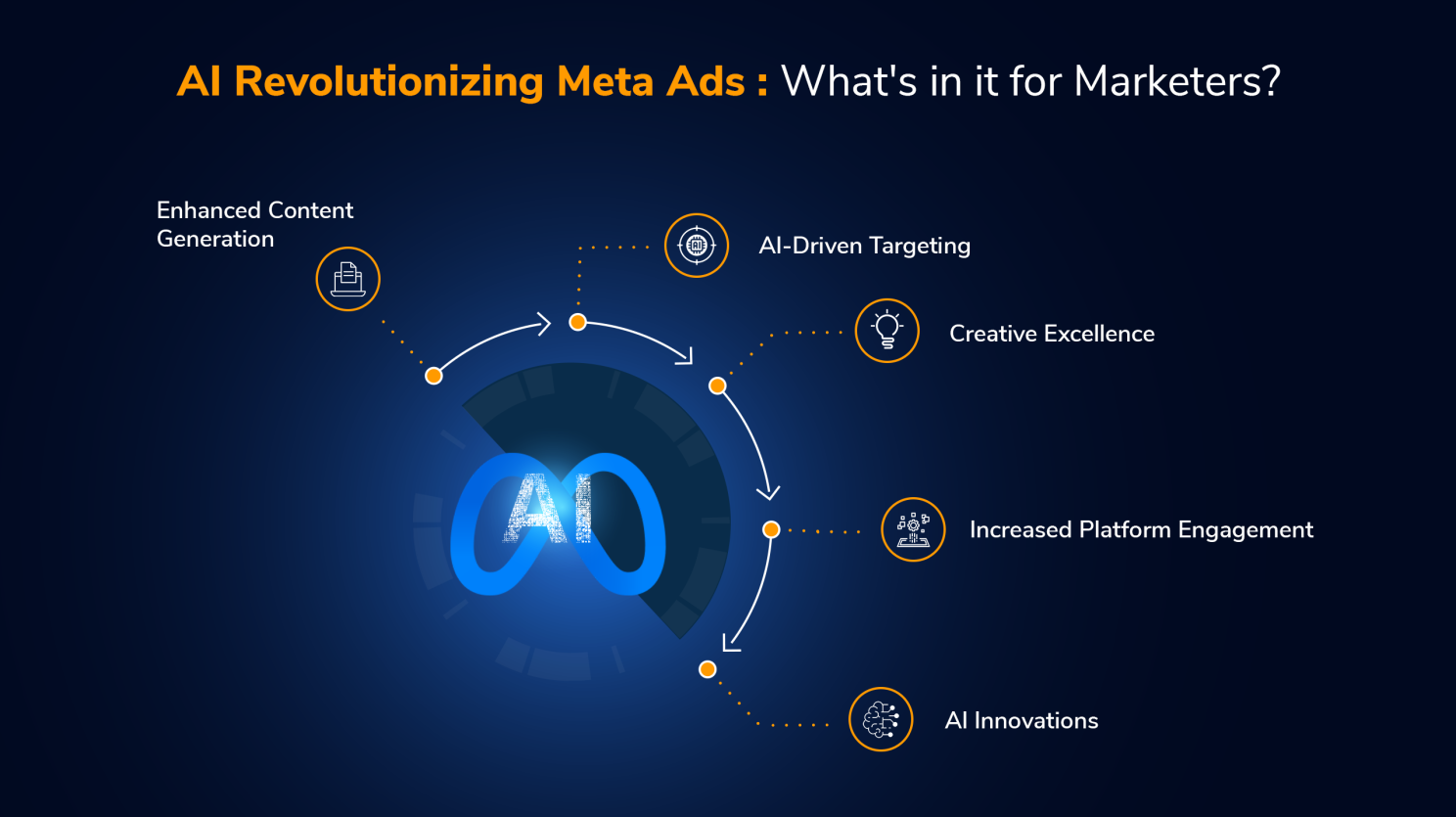 AI Revolutionizing Meta Ads : What's in it for Marketers?

Enhanced Content Generation

AI-Driven Targeting

Creative Excellence

AI

Increased Platform Engagement

AI Innovations